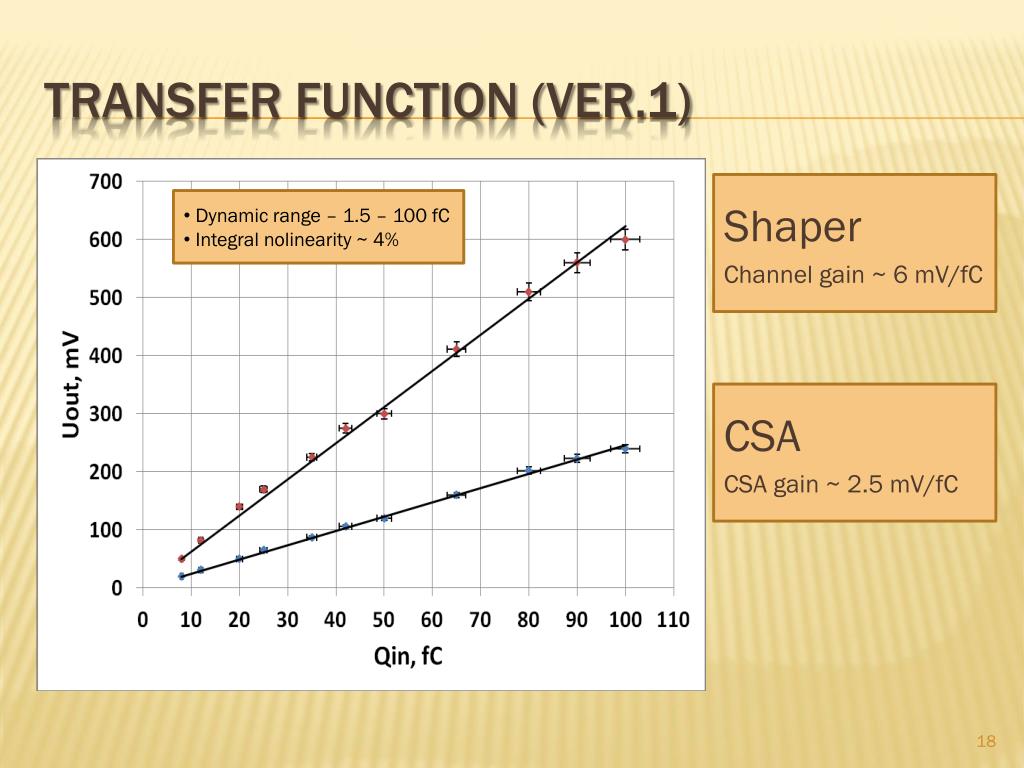 TRANSFER FUNCTION (VER.1)

• Dynamic range – 1.5 – 100 fC
• Integral nolinearity ~ 4%

700
600
500
400
300
200
100
0

Uout, mV

0 10 20 30 40 50 60 70 80 90 100 110

Qin, fC

Shaper
Channel gain ~ 6 mV/fC

CSA
CSA gain ~ 2.5 mV/fC

18